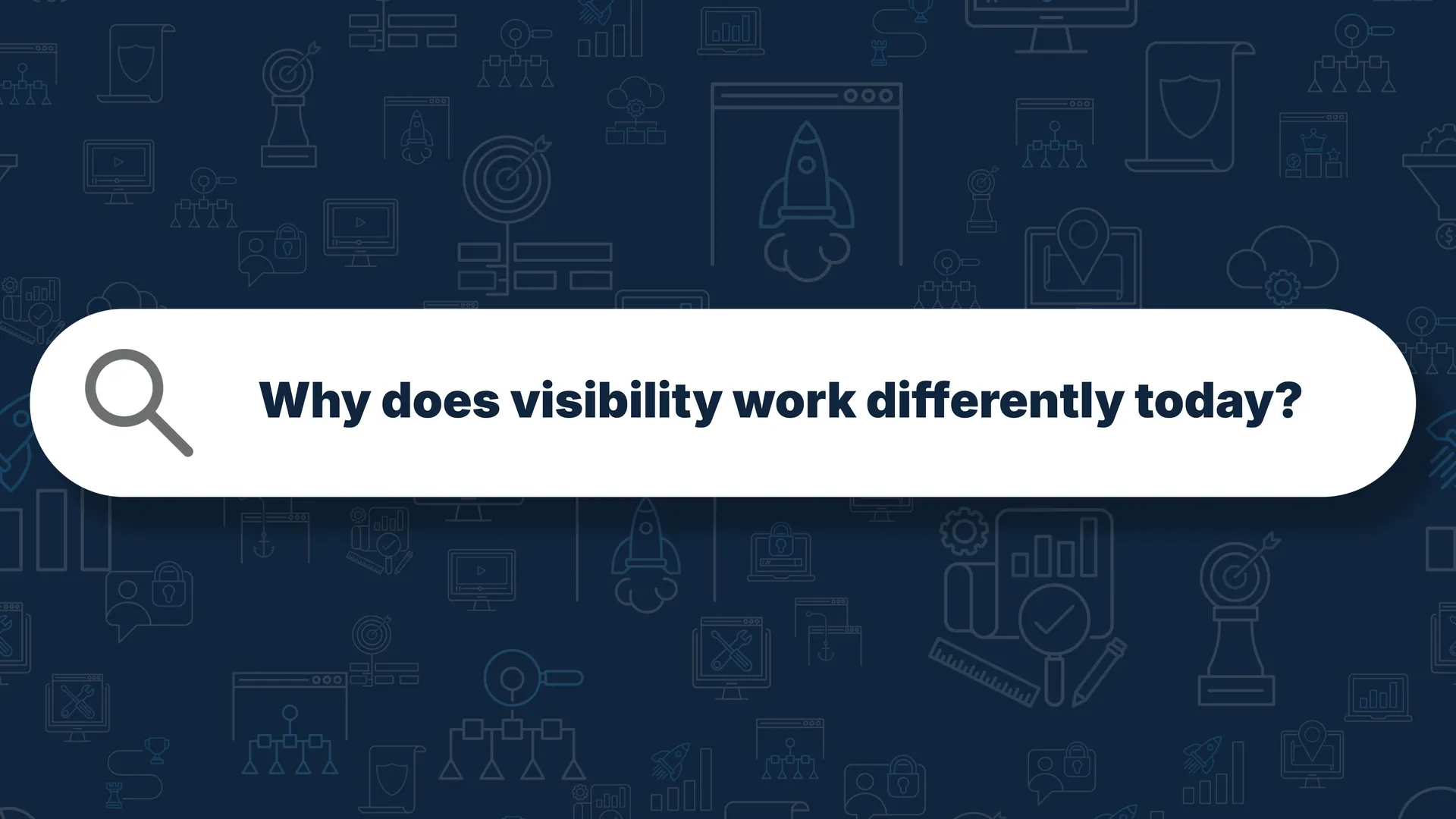 Why does visibility work differently today?